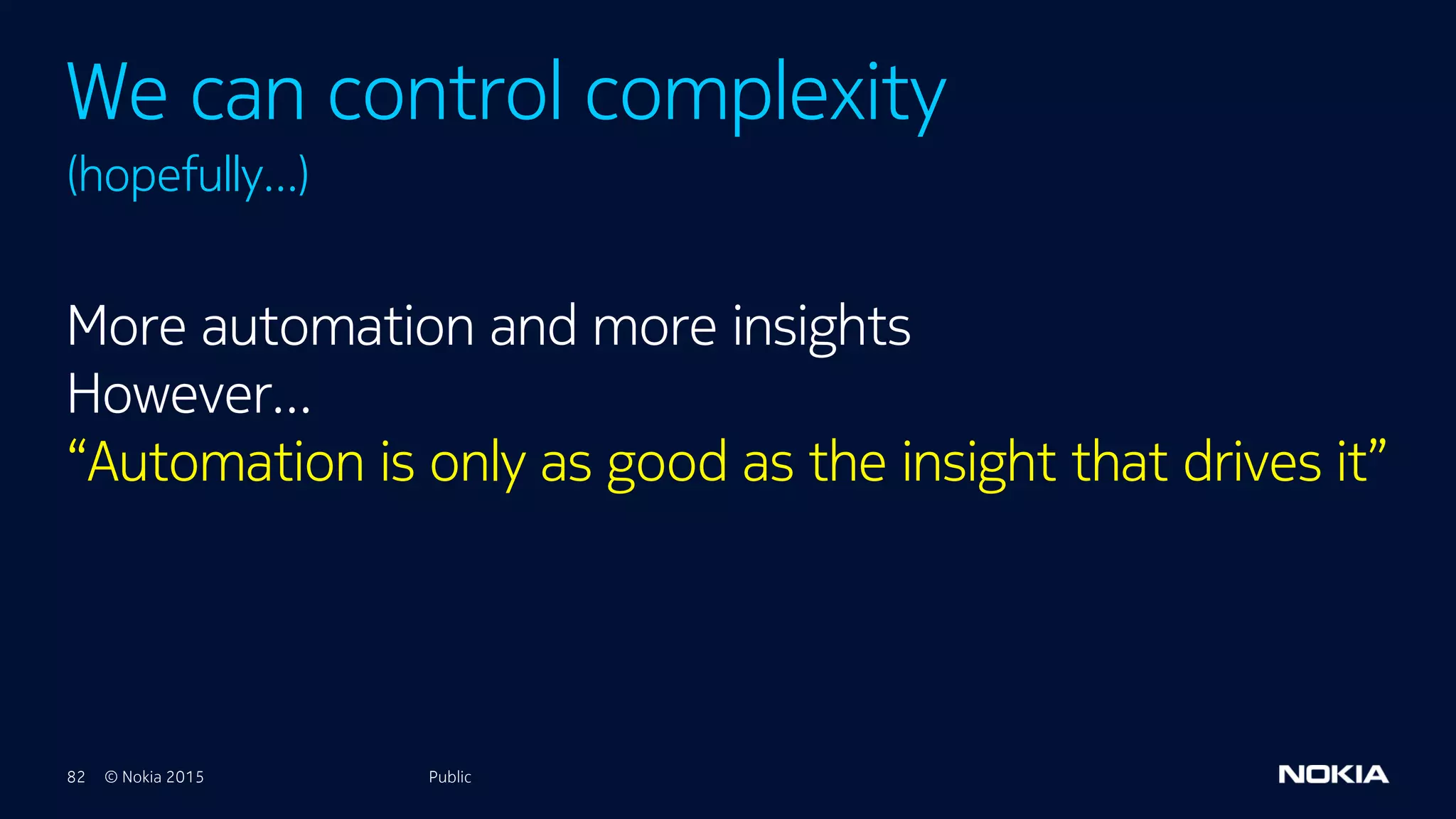 We can control complexity
(hopefully…)

More automation and more insights
However…
“Automation is only as good as the insight that drives it”

82 © Nokia 2015 Public

NOKIA